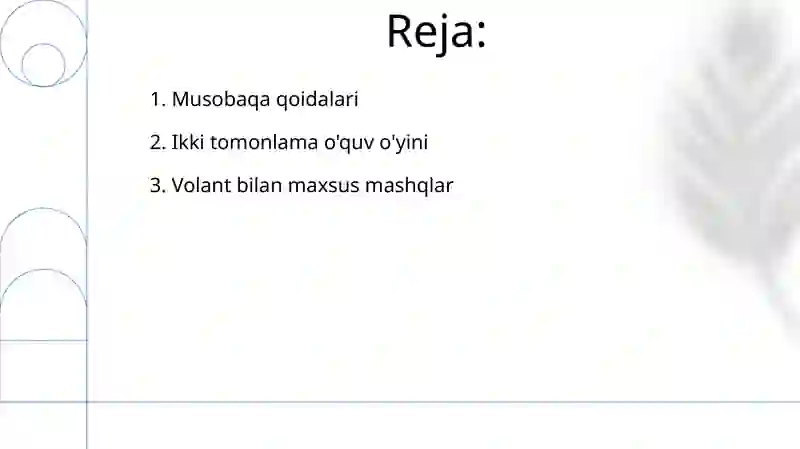 Reja:

1. Musobaqa qoidalari

2. Ikki tomonlama o'quv o'yini

3. Volant bilan maxsus mashqlar